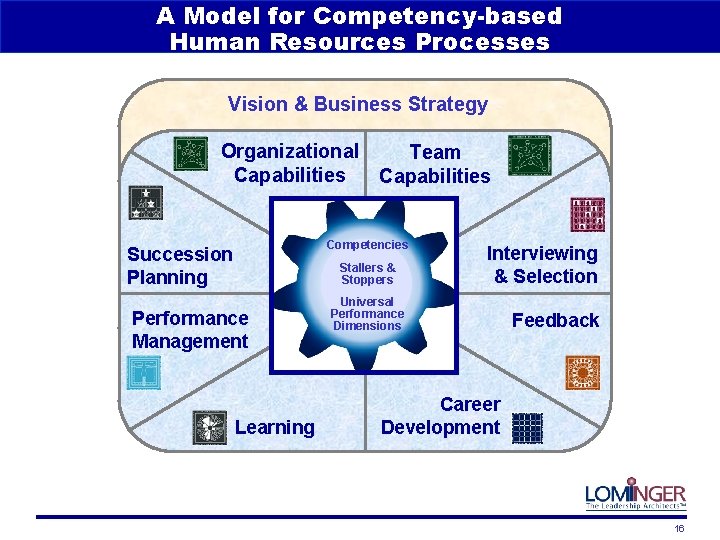 A Model for Competency-based Human Resources Processes

Vision & Business Strategy

Organizational Capabilities

Team Capabilities

Succession Planning

Interviewing & Selection

Competencies

Stallers & Stoppers

Universal Performance Dimensions

Performance Management

Feedback

Learning

Career Development

LOMINGER
The Leadership Architects™

16